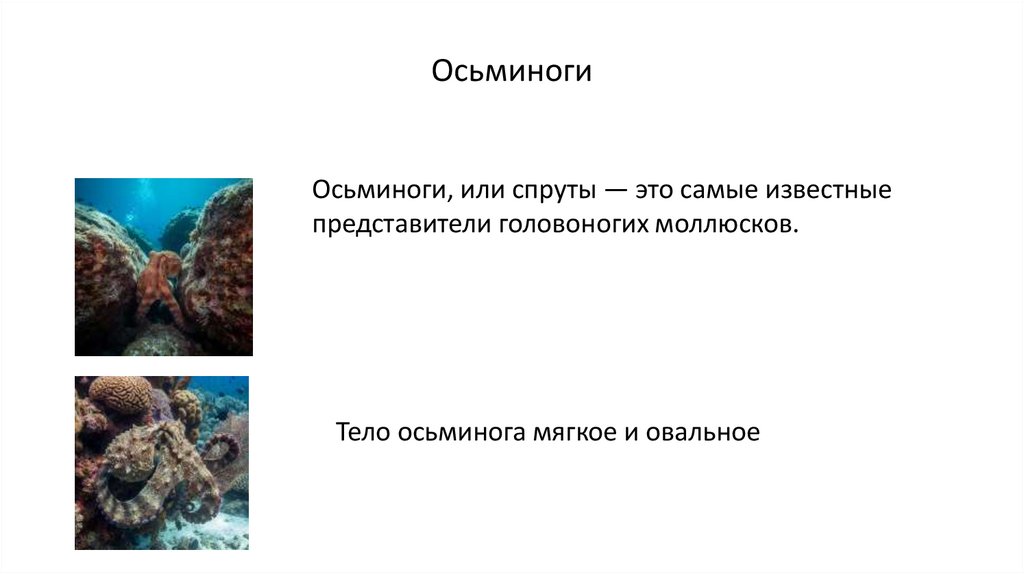 Осьминоги

Осьминоги, или спруты — это самые известные представители головоногих моллюсков.

Тело осьминога мягкое и овальное